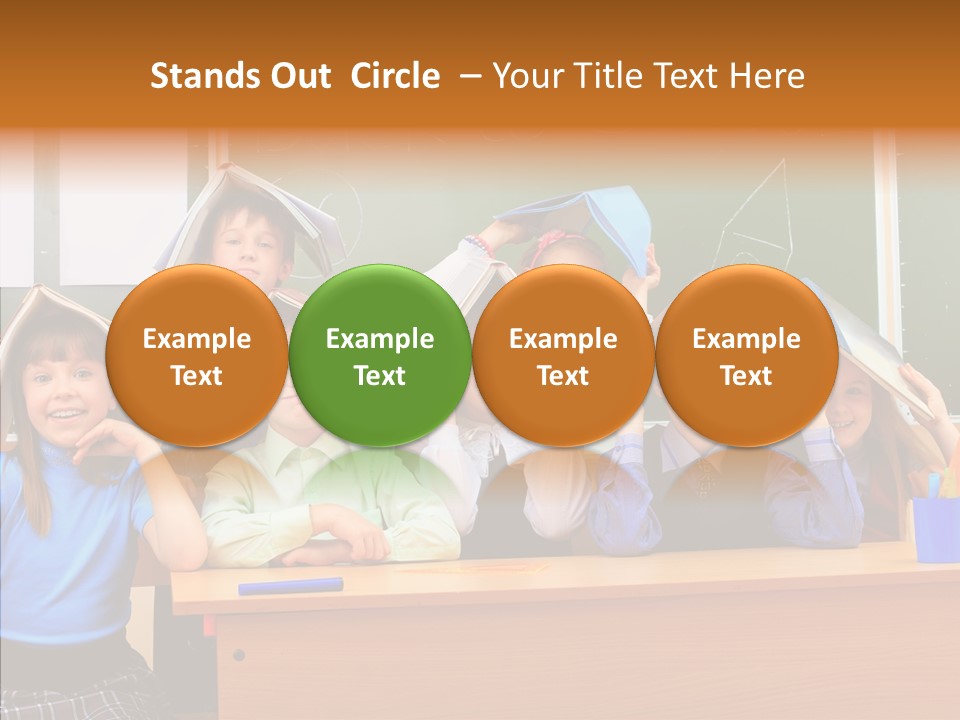 Stands Out Circle – Your Title Text Here

Example Text

Example Text

Example Text

Example Text